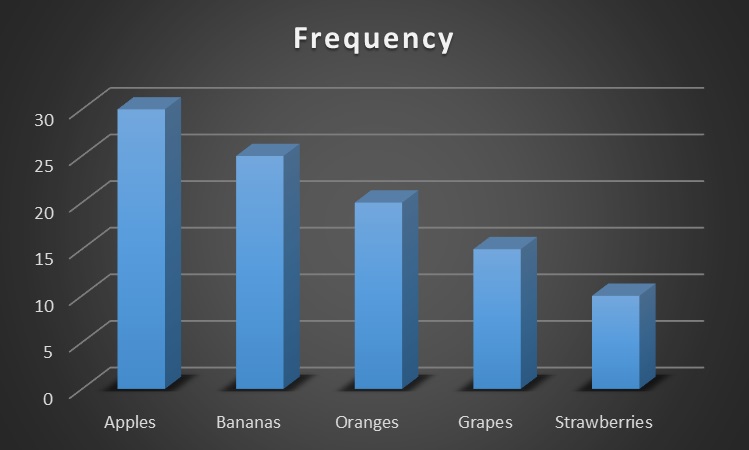 Frequency

30
25
20
15
10
5
0

Apples
Bananas
Oranges
Grapes
Strawberries